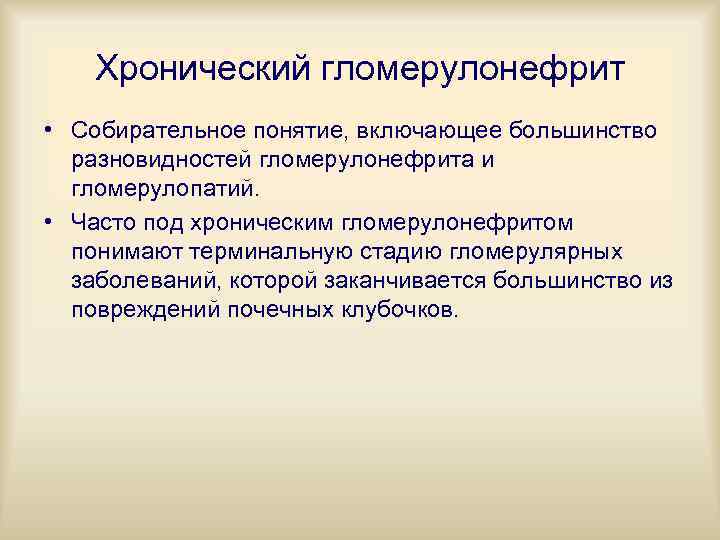 Хронический гломерулонефрит

• Собирательное понятие, включающее большинство разновидностей гломерулонефрита и гломерулопатий.

• Часто под хроническим гломерулонефритом понимают терминальную стадию гломерулярных заболеваний, которой заканчивается большинство из повреждений почечных клубочков.